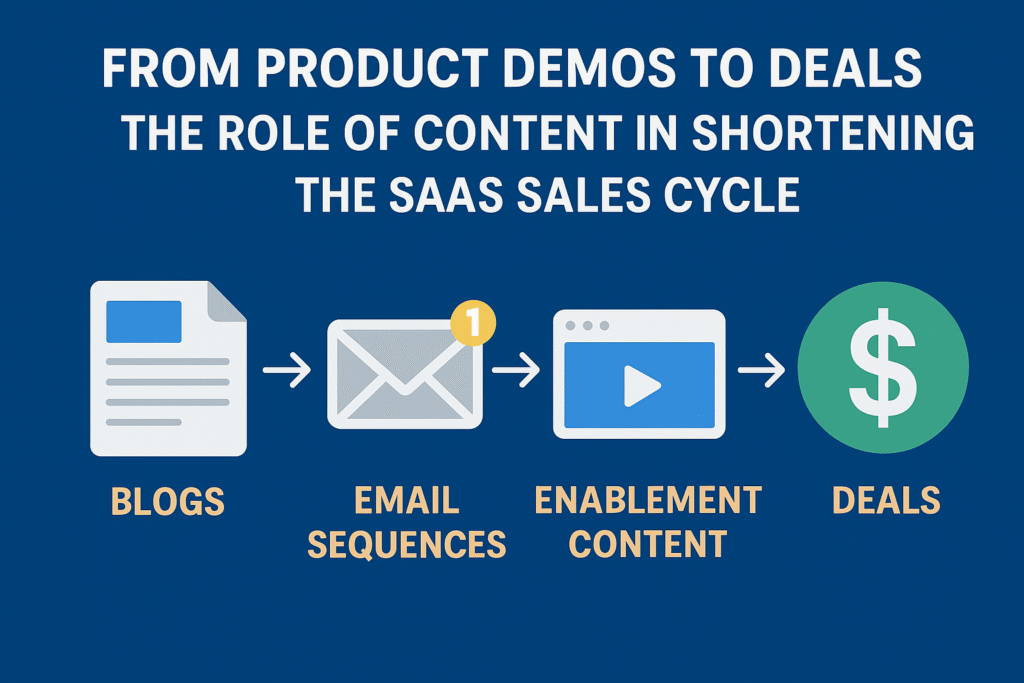 FROM PRODUCT DEMOS TO DEALS
THE ROLE OF CONTENT IN SHORTENING THE SAAS SALES CYCLE

1

$

BLOGS

EMAIL SEQUENCES

ENABLEMENT CONTENT

DEALS